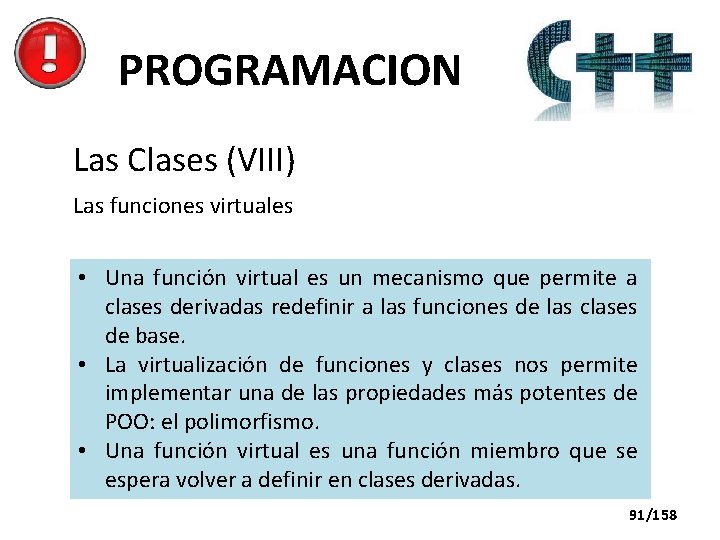 PROGRAMACION

C++

Las Clases (VIII)

Las funciones virtuales

• Una función virtual es un mecanismo que permite a clases derivadas redefinir a las funciones de las clases de base.
• La virtualización de funciones y clases nos permite implementar una de las propiedades más potentes de POO: el polimorfismo.
• Una función virtual es una función miembro que se espera volver a definir en clases derivadas.

91/158